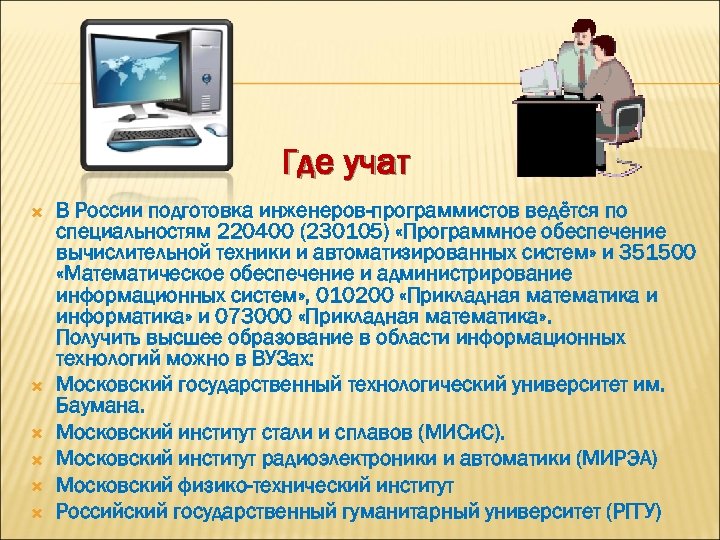 Где учат

В России подготовка инженеров-программистов ведётся по специальностям 220400 (230105) «Программное обеспечение вычислительной техники и автоматизированных систем» и 351500 «Математическое обеспечение и администрирование информационных систем», 010200 «Прикладная математика и информатика» и 073000 «Прикладная математика».
Получить высшее образование в области информационных технологий можно в ВУЗах:

Московский государственный технологический университет им. Баумана.

Московский институт стали и сплавов (МИСиС).

Московский институт радиоэлектроники и автоматики (МИРЭА)

Московский физико-технический институт

Российский государственный гуманитарный университет (РГГУ)